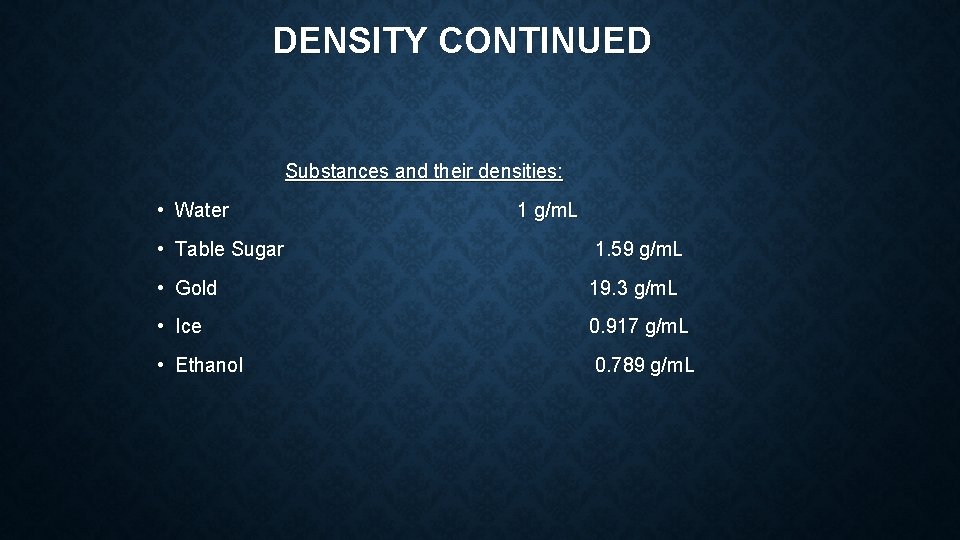 DENSITY CONTINUED

Substances and their densities:

• Water 1 g/mL

• Table Sugar 1.59 g/mL

• Gold 19.3 g/mL

• Ice 0.917 g/mL

• Ethanol 0.789 g/mL